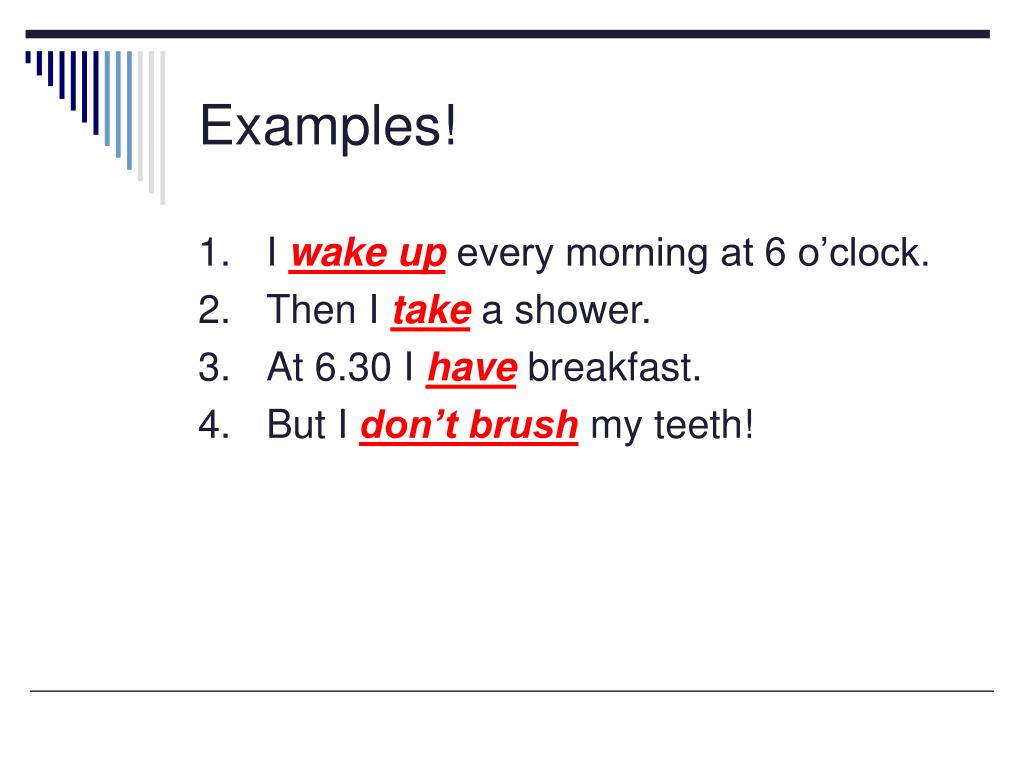 Examples!

1. I wake up every morning at 6 o’clock.
2. Then I take a shower.
3. At 6.30 I have breakfast.
4. But I don’t brush my teeth!